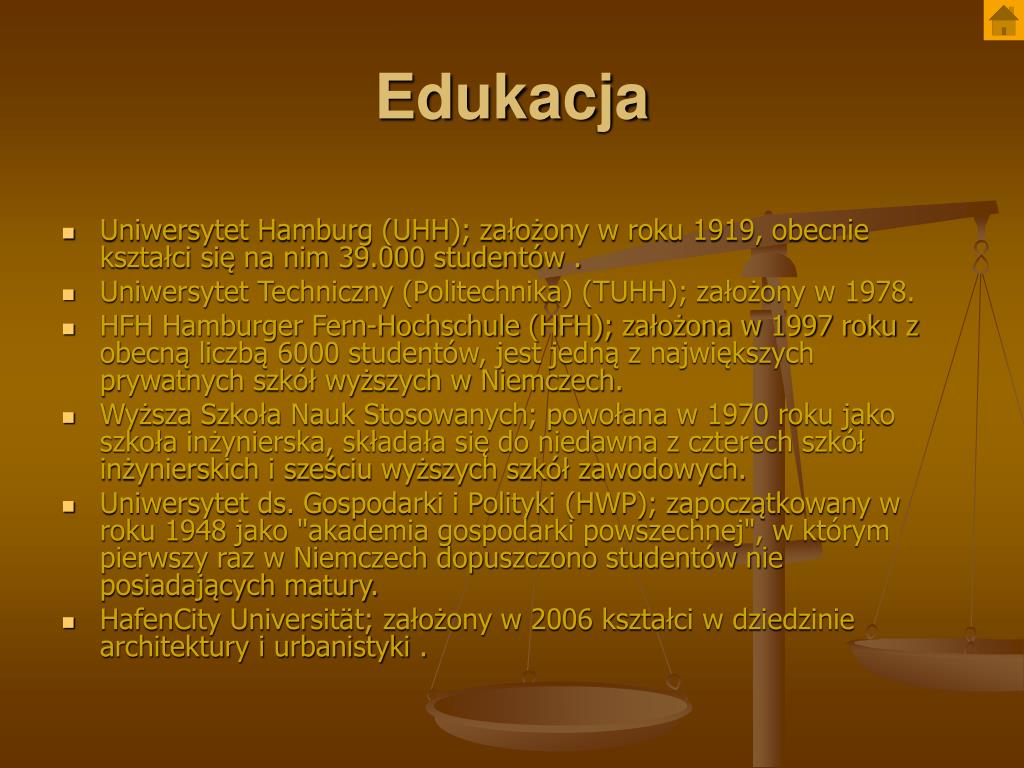 Edukacja

- Uniwersytet Hamburg (UHH); założony w roku 1919, obecnie kształci się na nim 39.000 studentów .
- Uniwersytet Techniczny (Politechnika) (TUHH); założony w 1978.
- HFH Hamburger Fern-Hochschule (HFH); założona w 1997 roku z obecną liczbą 6000 studentów, jest jedną z największych prywatnych szkół wyższych w Niemczech.
- Wyższa Szkoła Nauk Stosowanych; powołana w 1970 roku jako szkoła inżynierska, składała się do niedawna z czterech szkół inżynierskich i sześciu wyższych szkół zawodowych.
- Uniwersytet ds. Gospodarki i Polityki (HWP); zapoczątkowany w roku 1948 jako "akademia gospodarki powszechnej", w którym pierwszy raz w Niemczech dopuszczono studentów nie posiadających matury.
- HafenCity Universität; założony w 2006 kształci w dziedzinie architektury i urbanistyki .